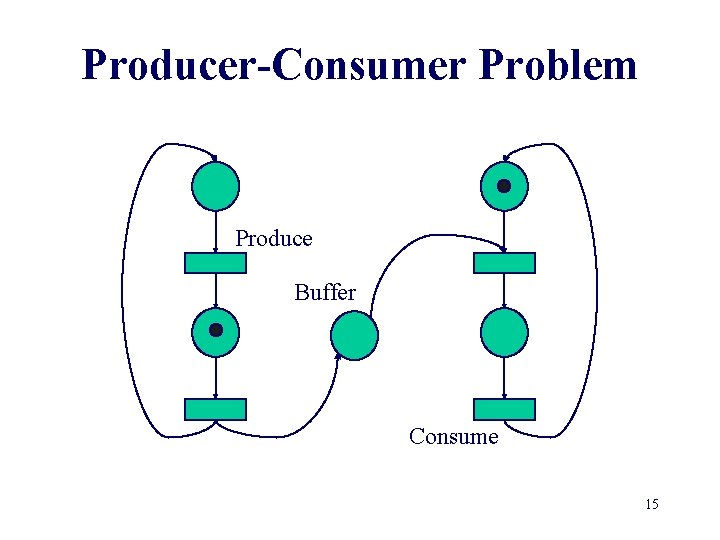 Producer-Consumer Problem

Produce

Buffer

Consume

15